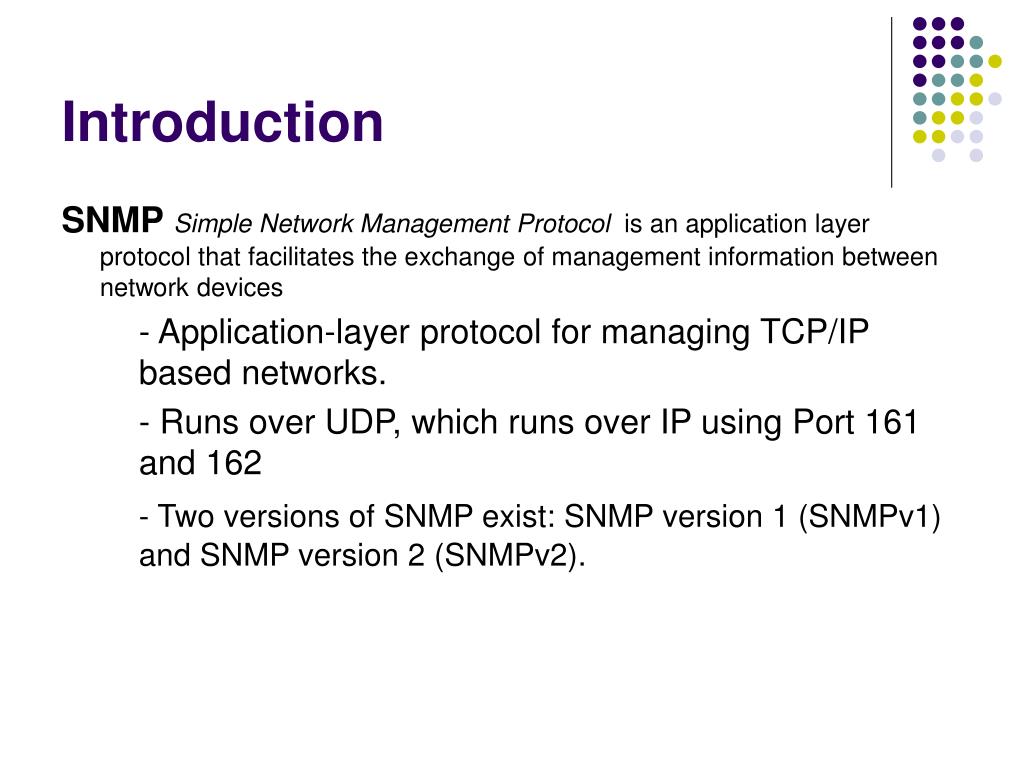 Introduction

SNMP Simple Network Management Protocol is an application layer protocol that facilitates the exchange of management information between network devices

- Application-layer protocol for managing TCP/IP based networks.

- Runs over UDP, which runs over IP using Port 161 and 162

- Two versions of SNMP exist: SNMP version 1 (SNMPv1) and SNMP version 2 (SNMPv2).